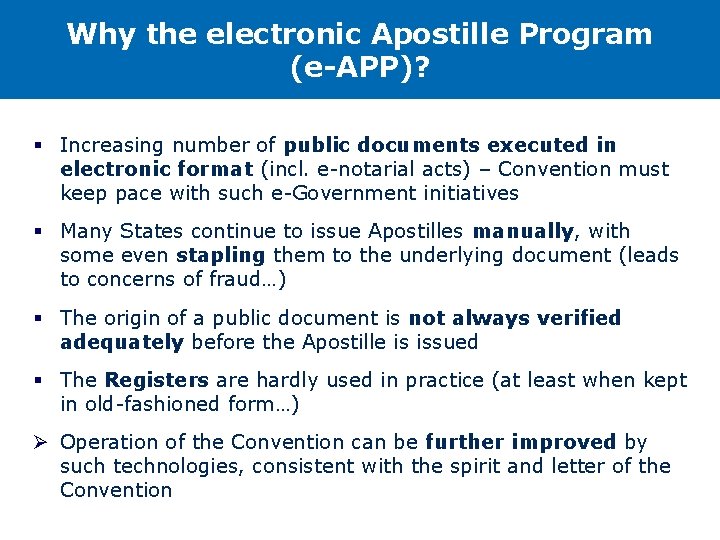 Why the electronic Apostille Program (e-APP)?

▪ Increasing number of public documents executed in electronic format (incl. e-notarial acts) – Convention must keep pace with such e-Government initiatives

▪ Many States continue to issue Apostilles manually, with some even stapling them to the underlying document (leads to concerns of fraud…)

▪ The origin of a public document is not always verified adequately before the Apostille is issued

▪ The Registers are hardly used in practice (at least when kept in old-fashioned form…)

➢ Operation of the Convention can be further improved by such technologies, consistent with the spirit and letter of the Convention